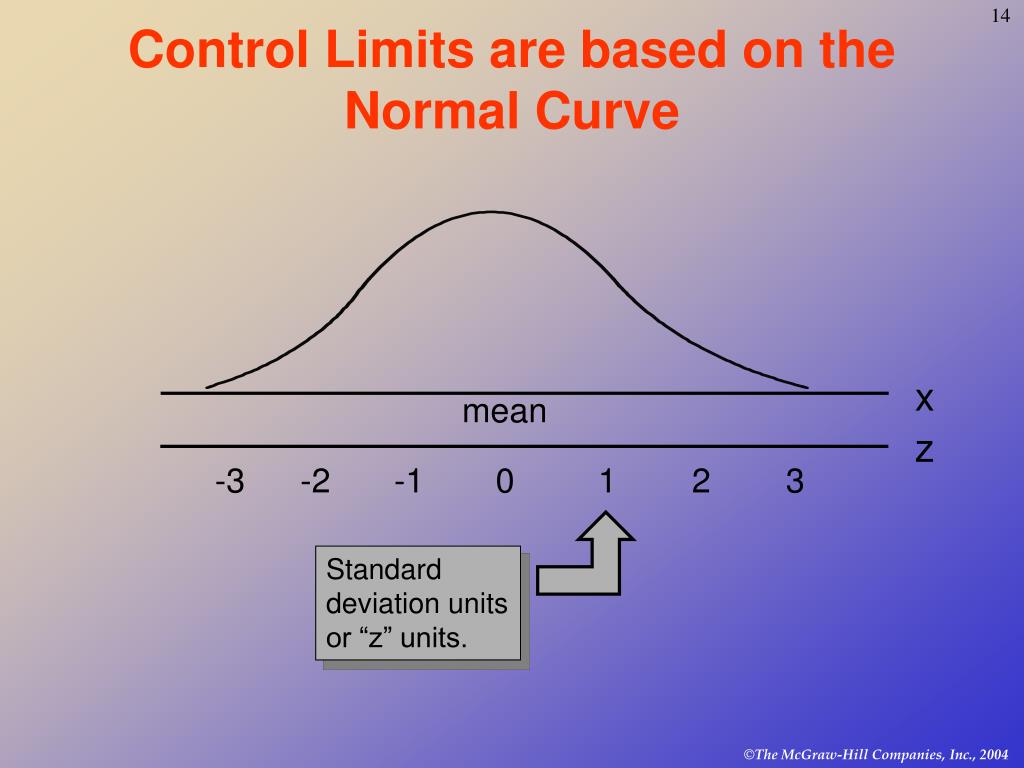 14

Control Limits are based on the Normal Curve

x

mean

z

-3 -2 -1 0 1 2 3

Standard deviation units or “z” units.

©The McGraw-Hill Companies, Inc., 2004